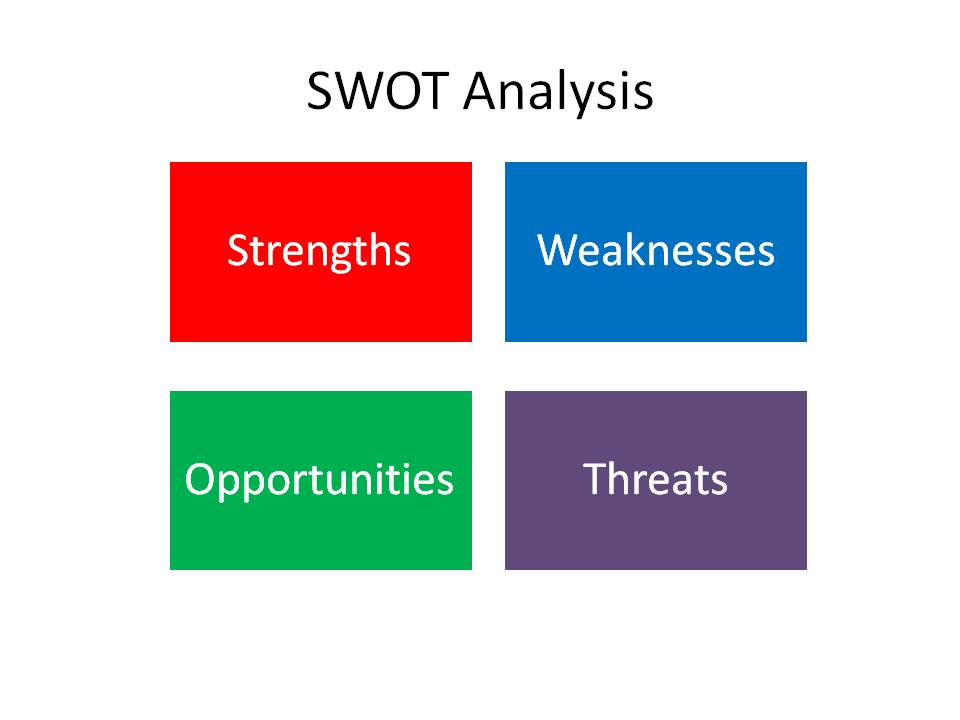 SWOT Analysis

Strengths

Weaknesses

Opportunities

Threats